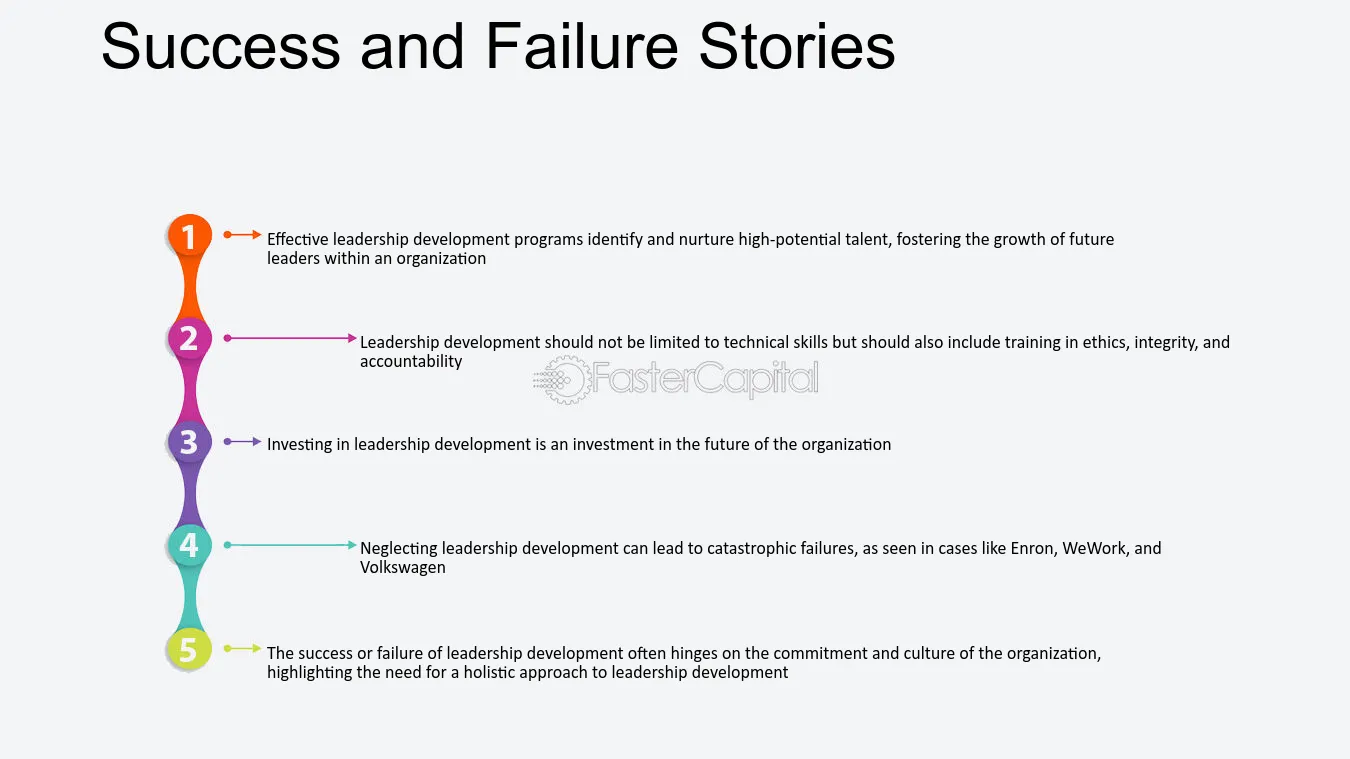 Success and Failure Stories

1

Effective leadership development programs identify and nurture high-potential talent, fostering the growth of future leaders within an organization

2

Leadership development should not be limited to technical skills but should also include training in ethics, integrity, and accountability

FasterCapital

3

Investing in leadership development is an investment in the future of the organization

4

Neglecting leadership development can lead to catastrophic failures, as seen in cases like Enron, WeWork, and Volkswagen

5

The success or failure of leadership development often hinges on the commitment and culture of the organization, highlighting the need for a holistic approach to leadership development